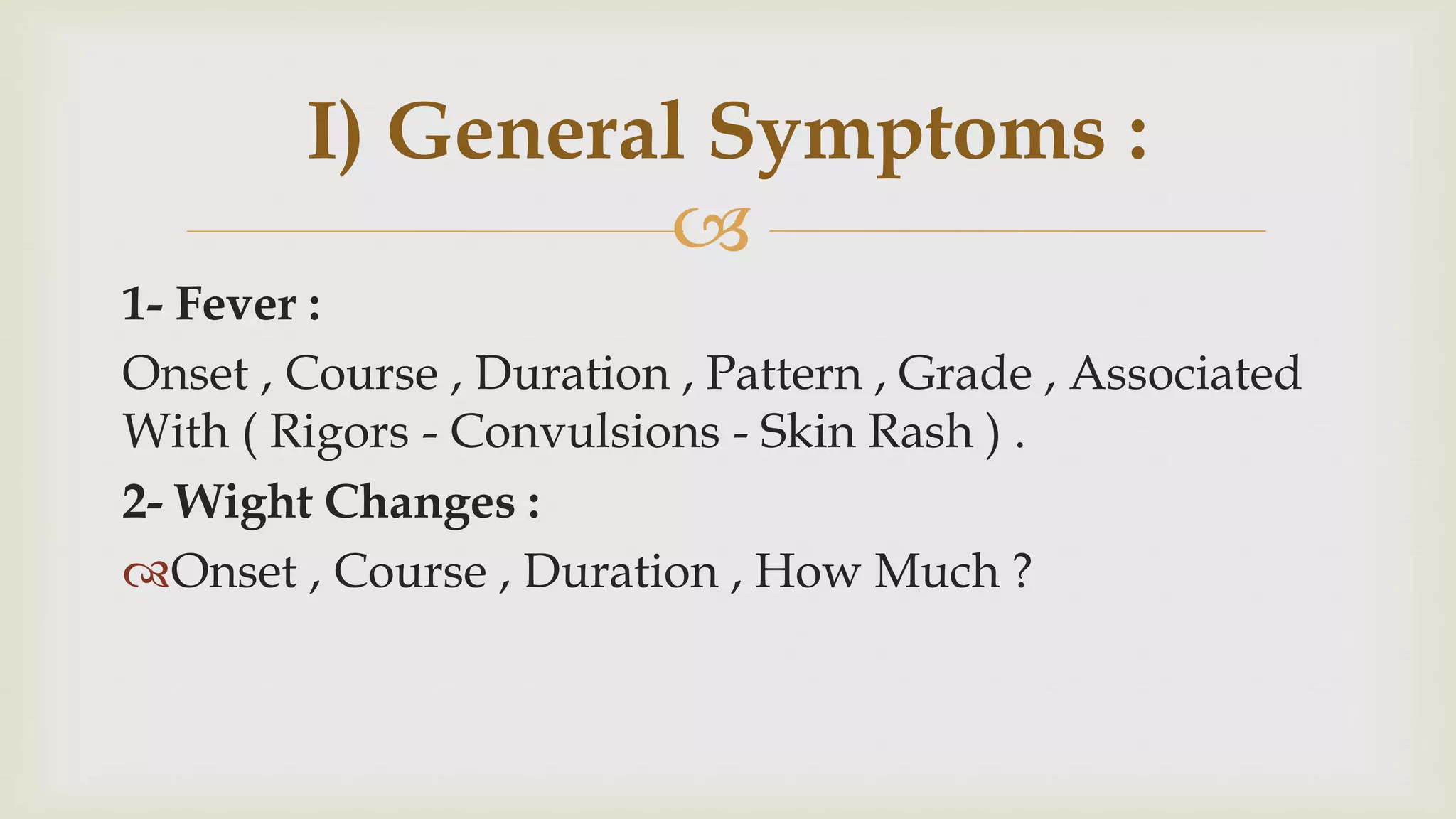 I) General Symptoms :

1- Fever :

Onset , Course , Duration , Pattern , Grade , Associated With ( Rigors - Convulsions - Skin Rash ) .

2- Wight Changes :

Onset , Course , Duration , How Much ?